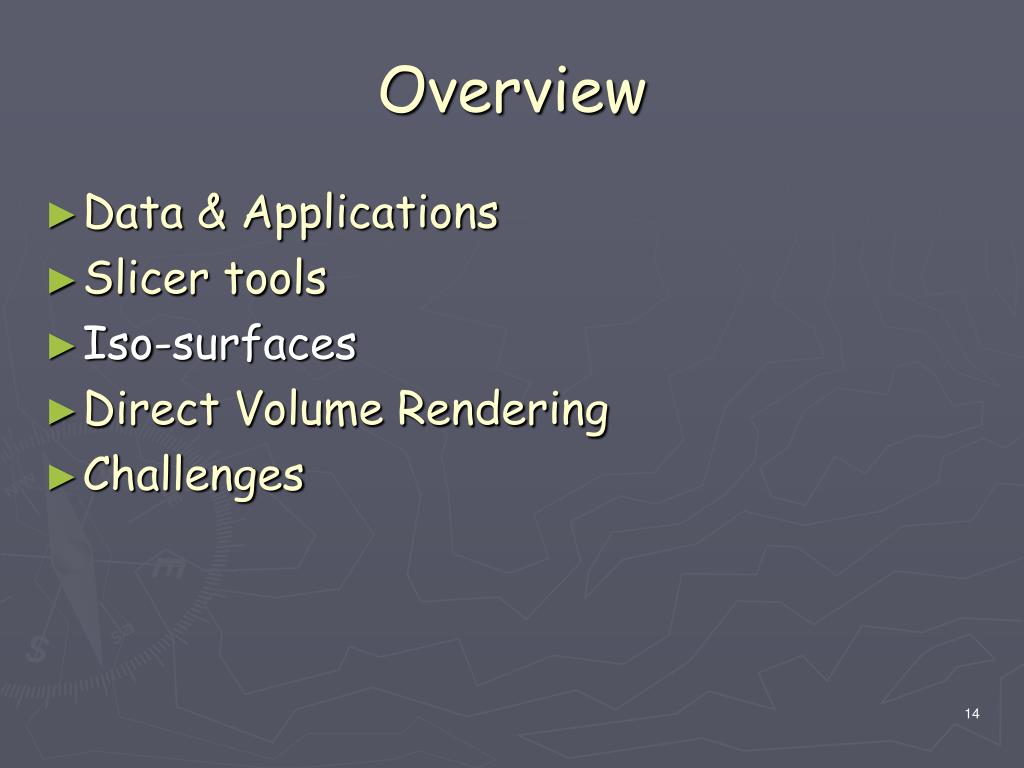 Overview

► Data & Applications
► Slicer tools
► Iso-surfaces
► Direct Volume Rendering
► Challenges

14